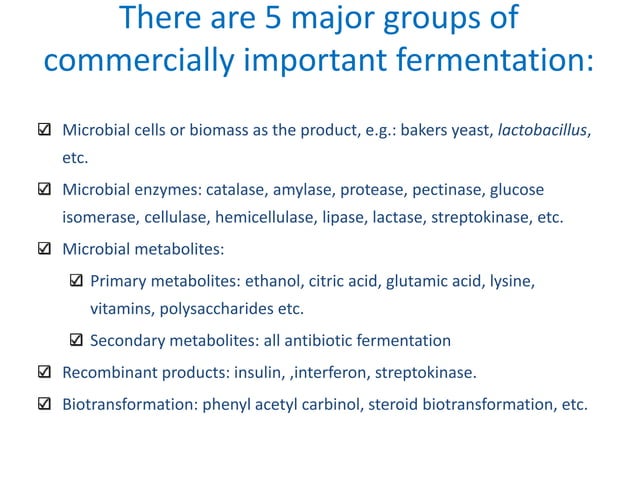 There are 5 major groups of commercially important fermentation:

☑ Microbial cells or biomass as the product, e.g.: bakers yeast, lactobacillus, etc.

☑ Microbial enzymes: catalase, amylase, protease, pectinase, glucose isomerase, cellulase, hemicellulase, lipase, lactase, streptokinase, etc.

☑ Microbial metabolites:

☑ Primary metabolites: ethanol, citric acid, glutamic acid, lysine, vitamins, polysaccharides etc.

☑ Secondary metabolites: all antibiotic fermentation

☑ Recombinant products: insulin, ,interferon, streptokinase.

☑ Biotransformation: phenyl acetyl carbinol, steroid biotransformation, etc.